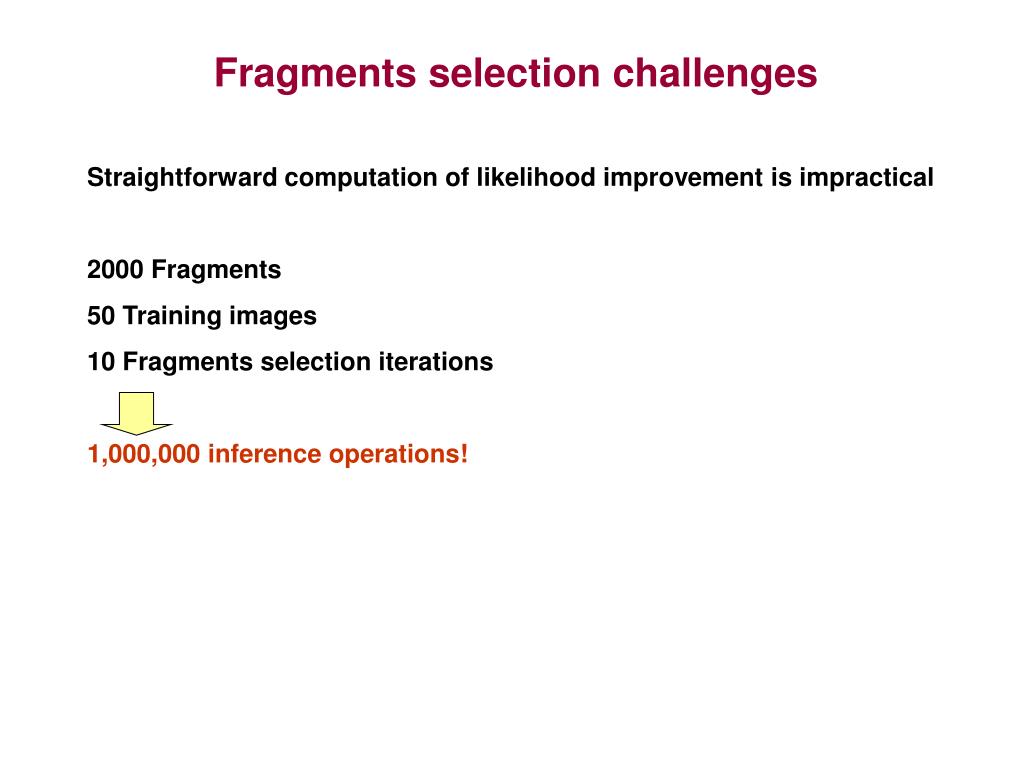 Fragments selection challenges

Straightforward computation of likelihood improvement is impractical

2000 Fragments

50 Training images

10 Fragments selection iterations

1,000,000 inference operations!